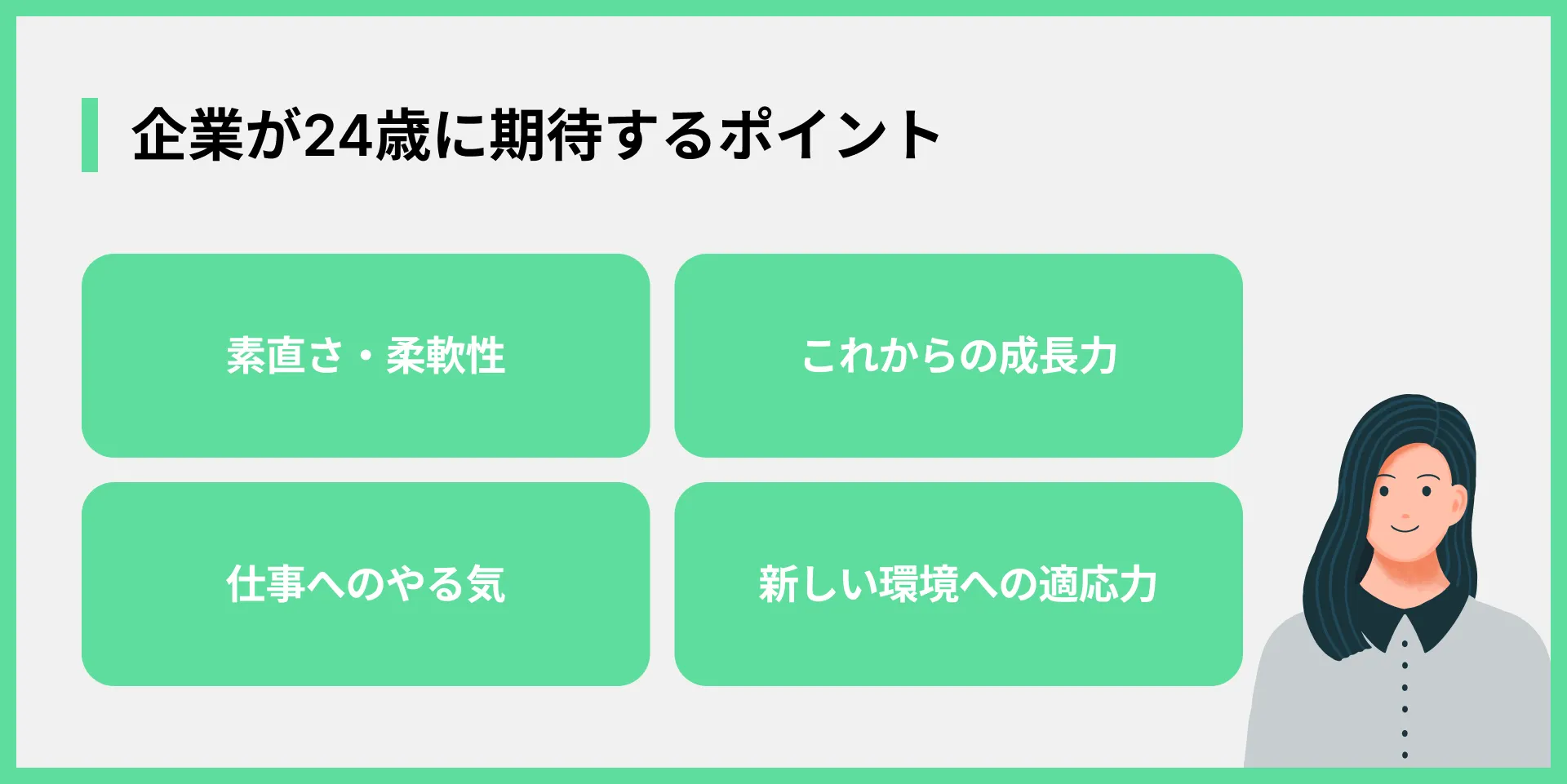 企業が24歳に期待するポイント

素直さ・柔軟性

これからの成長力

仕事へのやる気

新しい環境への適応力